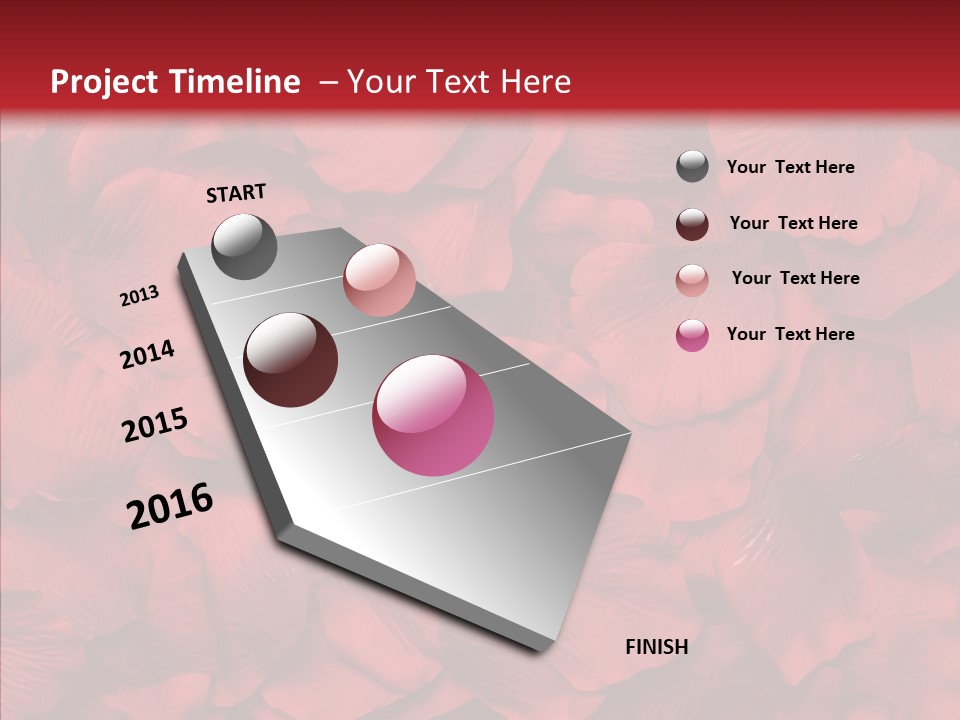 Project Timeline – Your Text Here

START

2013

2014

2015

2016

FINISH

Your Text Here

Your Text Here

Your Text Here

Your Text Here